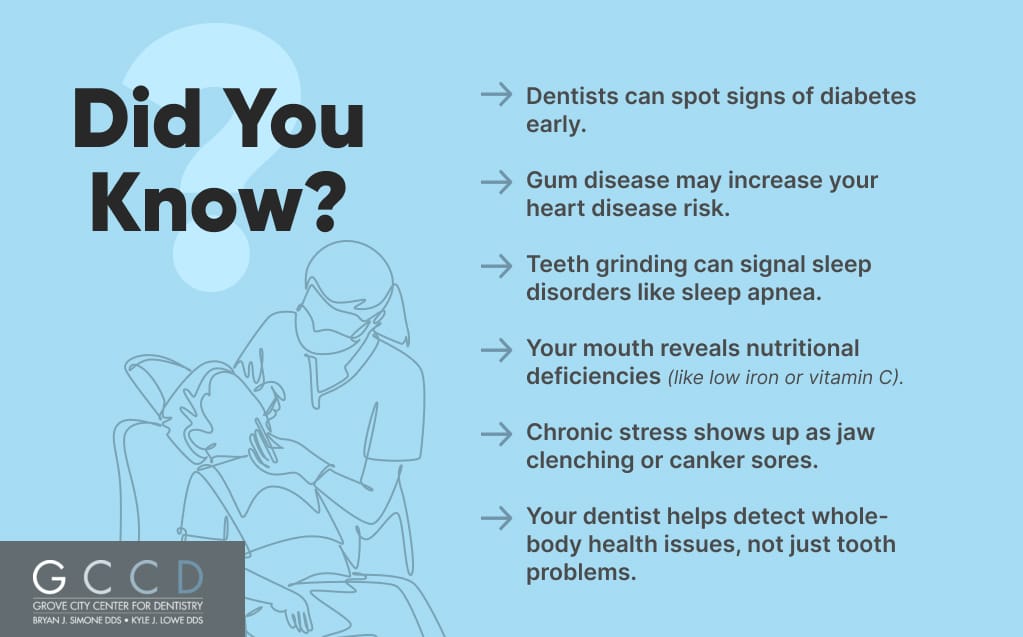 Did You Know?

→ Dentists can spot signs of diabetes early.

→ Gum disease may increase your heart disease risk.

→ Teeth grinding can signal sleep disorders like sleep apnea.

→ Your mouth reveals nutritional deficiencies (like low iron or vitamin C).

→ Chronic stress shows up as jaw clenching or canker sores.

→ Your dentist helps detect whole-body health issues, not just tooth problems.

GCCD
GROVE CITY CENTER FOR DENTISTRY
BRYAN J. SIMONE DDS • KYLE J. LOWE DDS